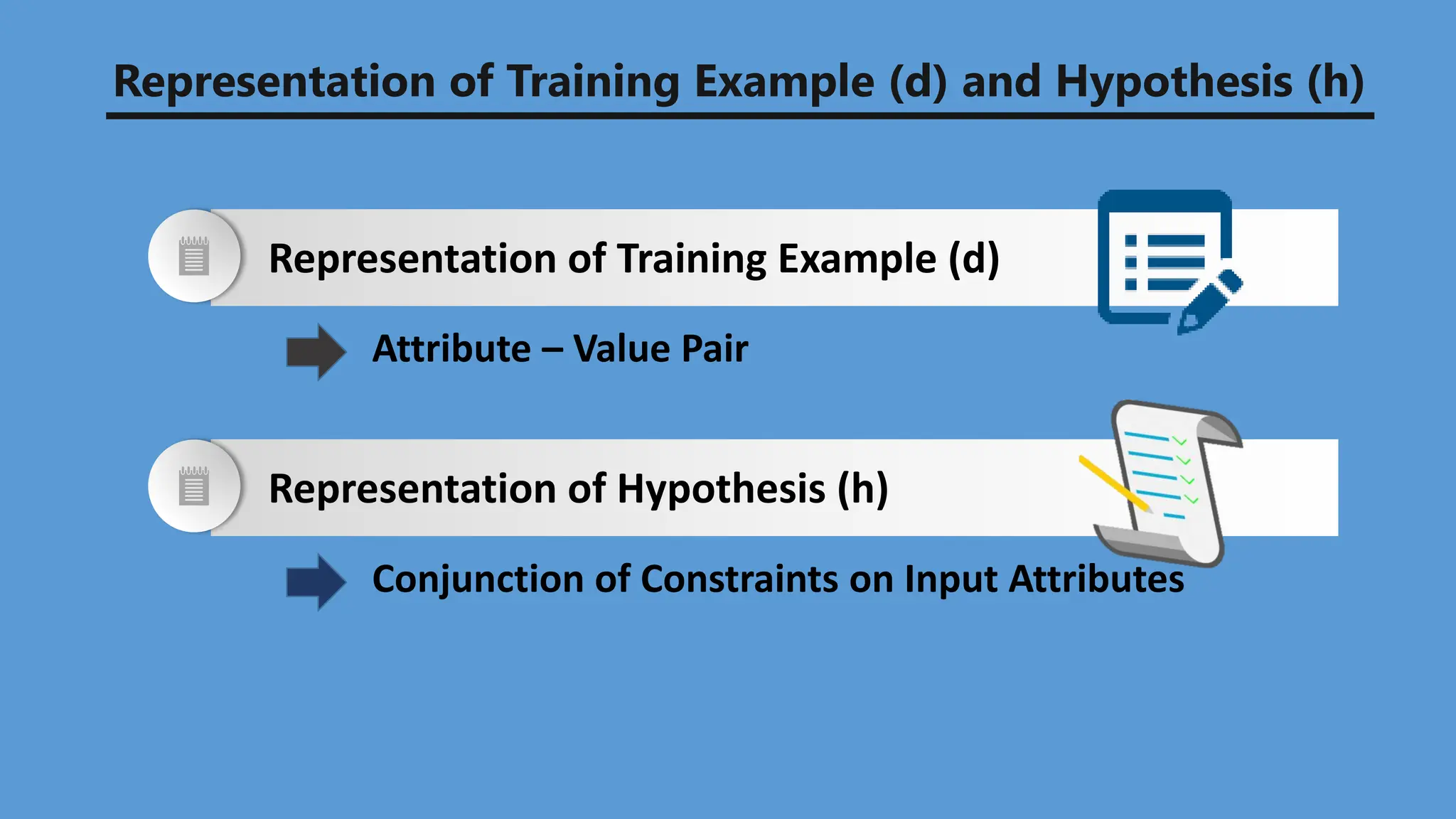 Representation of Training Example (d) and Hypothesis (h)

Representation of Training Example (d)

Attribute – Value Pair

Representation of Hypothesis (h)

Conjunction of Constraints on Input Attributes